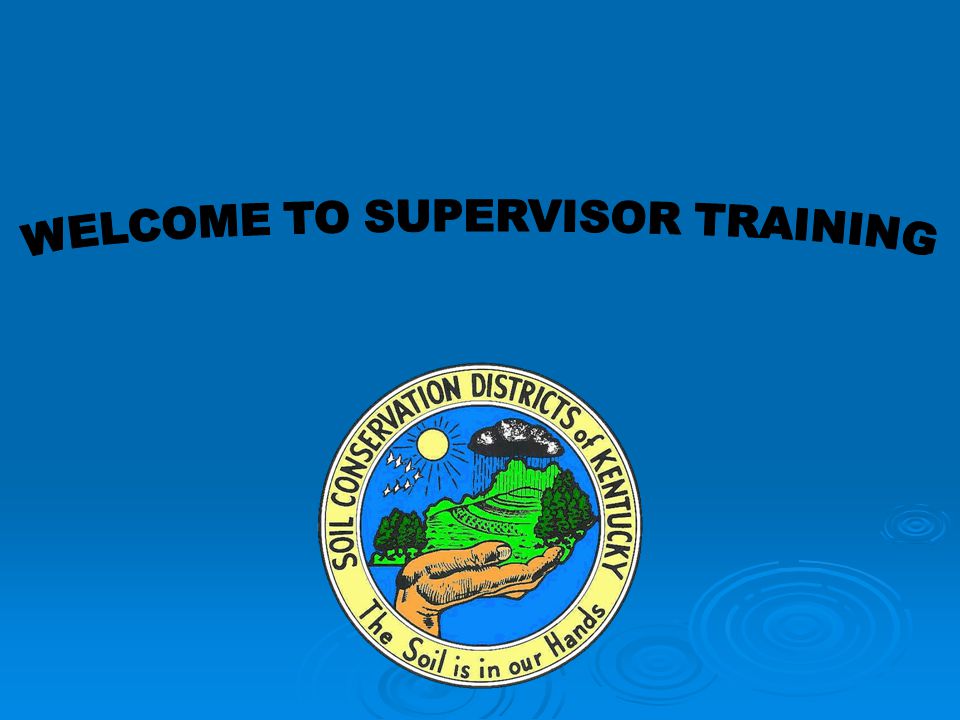 WELCOME TO SUPERVISOR TRAINING

SOIL CONSERVATION DISTRICTS of KENTUCKY

The Soil is in our Hands